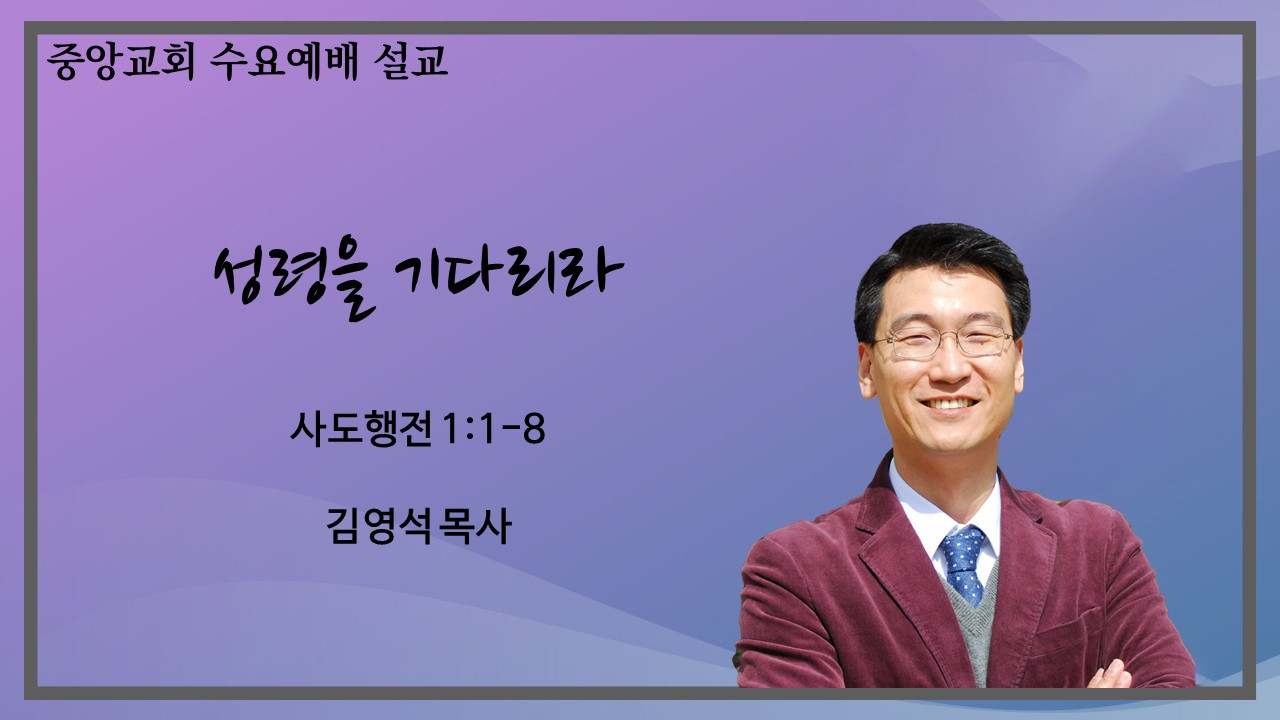 중앙교회 수요예배 설교

성령을 기다리라

사도행전 1:1-8

김영석 목사